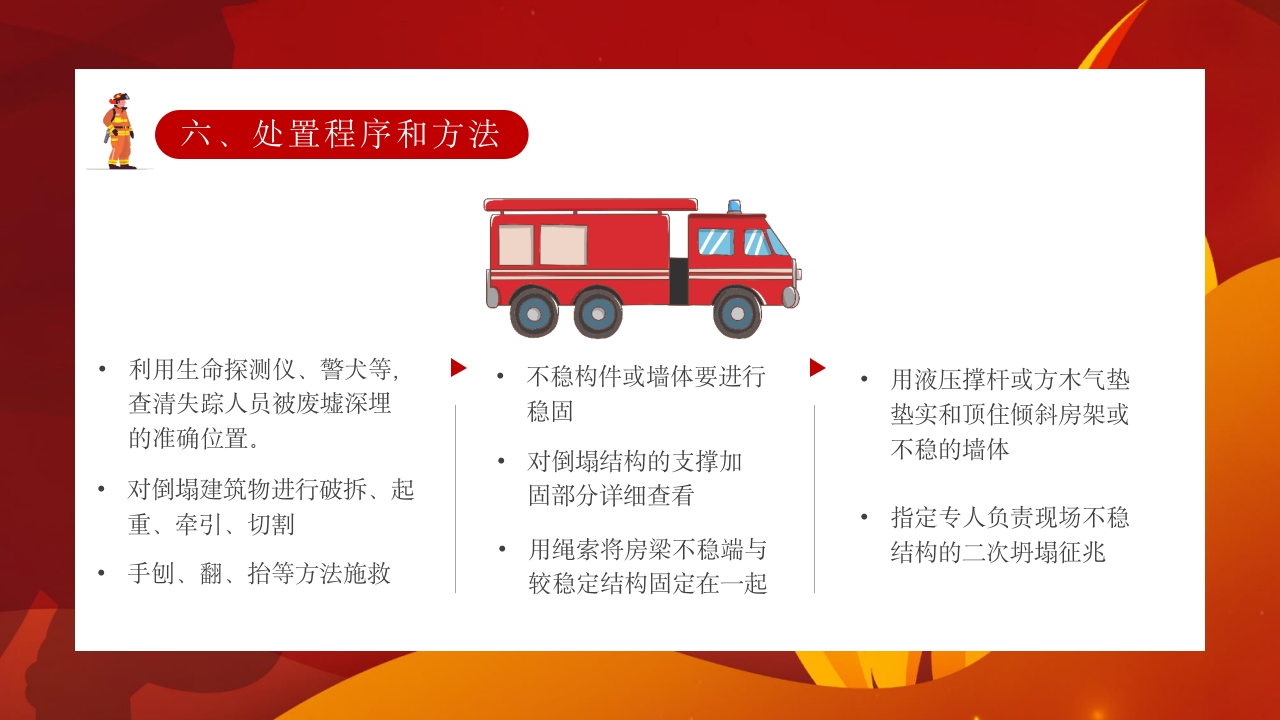 六、处置程序和方法

• 利用生命探测仪、警犬等,查清失踪人员被废墟深埋的准确位置。

• 对倒塌建筑物进行破拆、起重、牵引、切割

• 手刨、翻、抬等方法施救

• 不稳构件或墙体要进行稳固

• 对倒塌结构的支撑加固部分详细查看

• 用绳索将房梁不稳端与较稳定结构固定在一起

• 用液压撑杆或方木气垫垫实和顶住倾斜房架或不稳的墙体

• 指定专人负责现场不稳结构的二次坍塌征兆